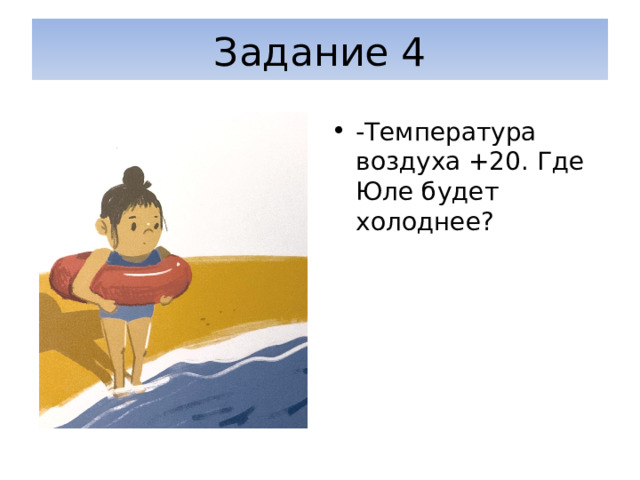 Задание 4

• -Температура воздуха +20. Где Юле будет холоднее?